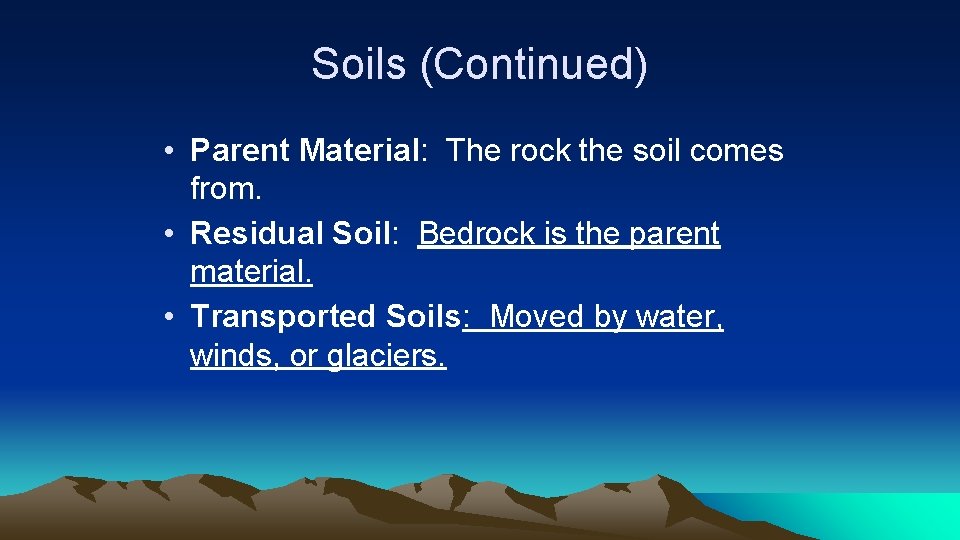 Soils (Continued)

• Parent Material: The rock the soil comes from.
• Residual Soil: Bedrock is the parent material.
• Transported Soils: Moved by water, winds, or glaciers.